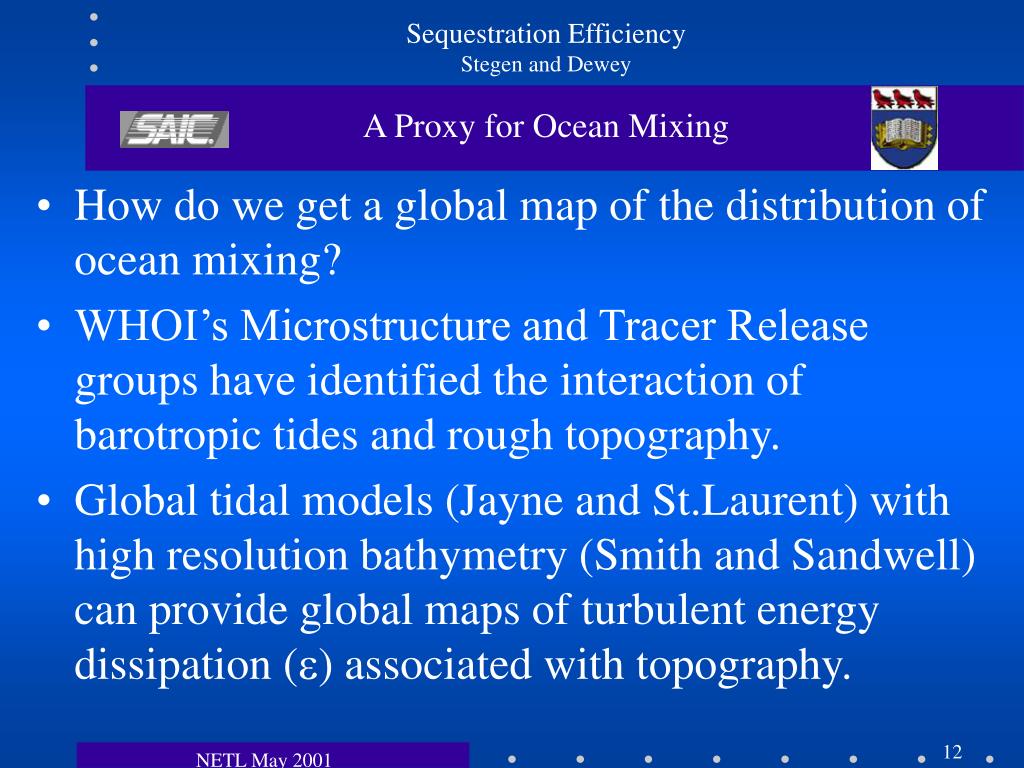 Sequestration Efficiency
Stegen and Dewey

SAIC

A Proxy for Ocean Mixing

• How do we get a global map of the distribution of ocean mixing?
• WHOI's Microstructure and Tracer Release groups have identified the interaction of barotropic tides and rough topography.
• Global tidal models (Jayne and St.Laurent) with high resolution bathymetry (Smith and Sandwell) can provide global maps of turbulent energy dissipation ($\varepsilon$) associated with topography.

NETL May 2001

12